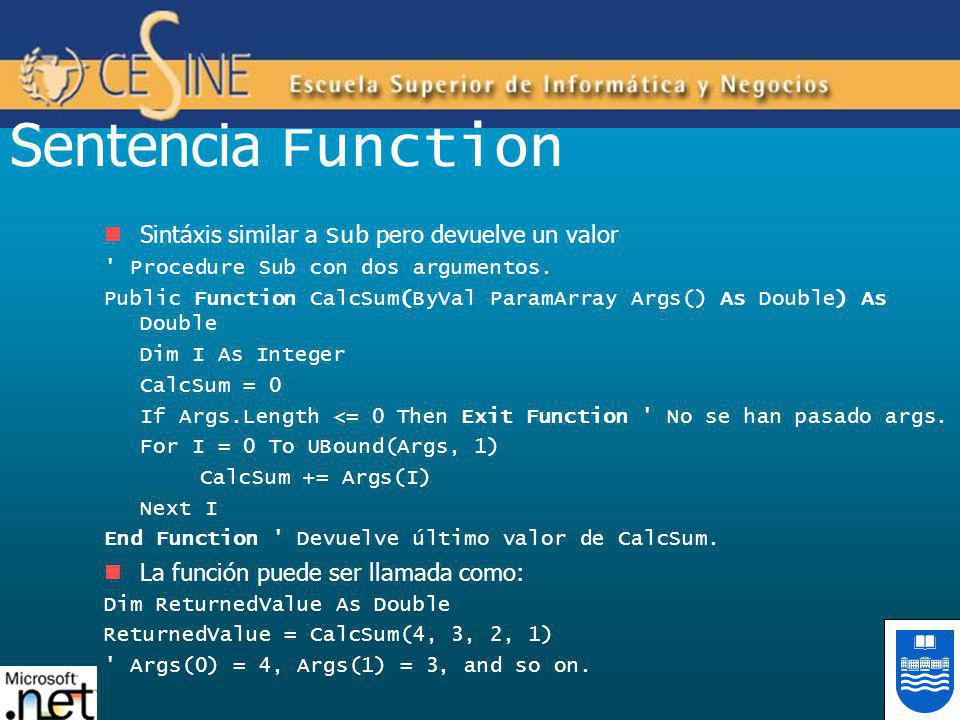 CESINE Escuela Superior de Informática y Negocios

Sentencia Function

Sintáxis similar a Sub pero devuelve un valor

' Procedure Sub con dos argumentos.
Public Function CalcSum(ByVal ParamArray Args() As Double) As Double
Dim I As Integer
CalcSum = 0
If Args.Length <= 0 Then Exit Function ' No se han pasado args.
For I = 0 To UBound(Args, 1)
CalcSum += Args(I)
Next I
End Function ' Devuelve último valor de CalcSum.

La función puede ser llamada como:

Dim ReturnedValue As Double
ReturnedValue = CalcSum(4, 3, 2, 1)
' Args(0) = 4, Args(1) = 3, and so on.

Microsoft .net